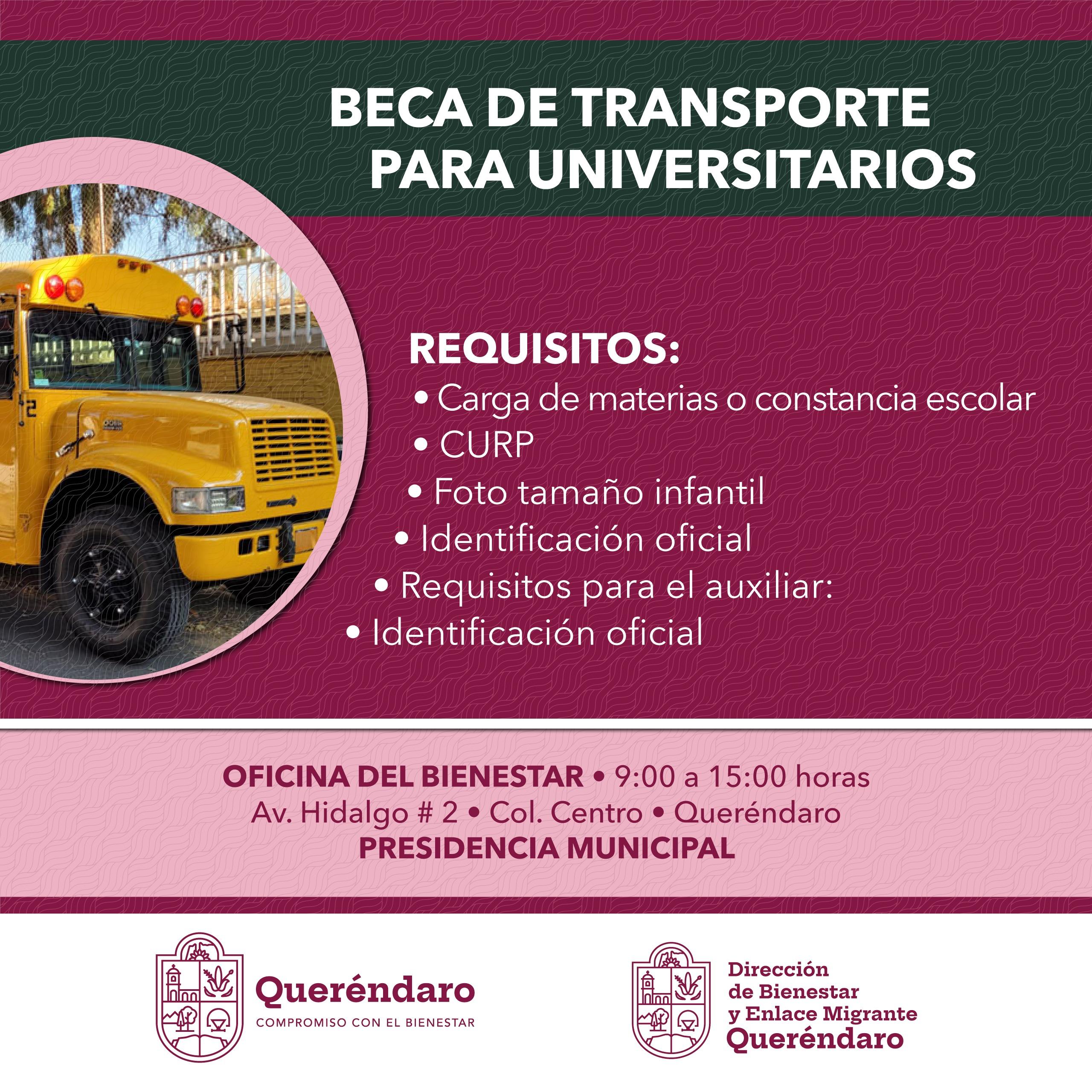 BECA DE TRANSPORTE PARA UNIVERSITARIOS

REQUISITOS:
• Carga de materias o constancia escolar
• CURP
• Foto tamaño infantil
• Identificación oficial
• Requisitos para el auxiliar:
• Identificación oficial

OFICINA DEL BIENESTAR • 9:00 a 15:00 horas
Av. Hidalgo # 2 • Col. Centro • Queréndaro
PRESIDENCIA MUNICIPAL

Queréndaro
COMPROMISO CON EL BIENESTAR

Dirección de Bienestar y Enlace Migrante
Queréndaro